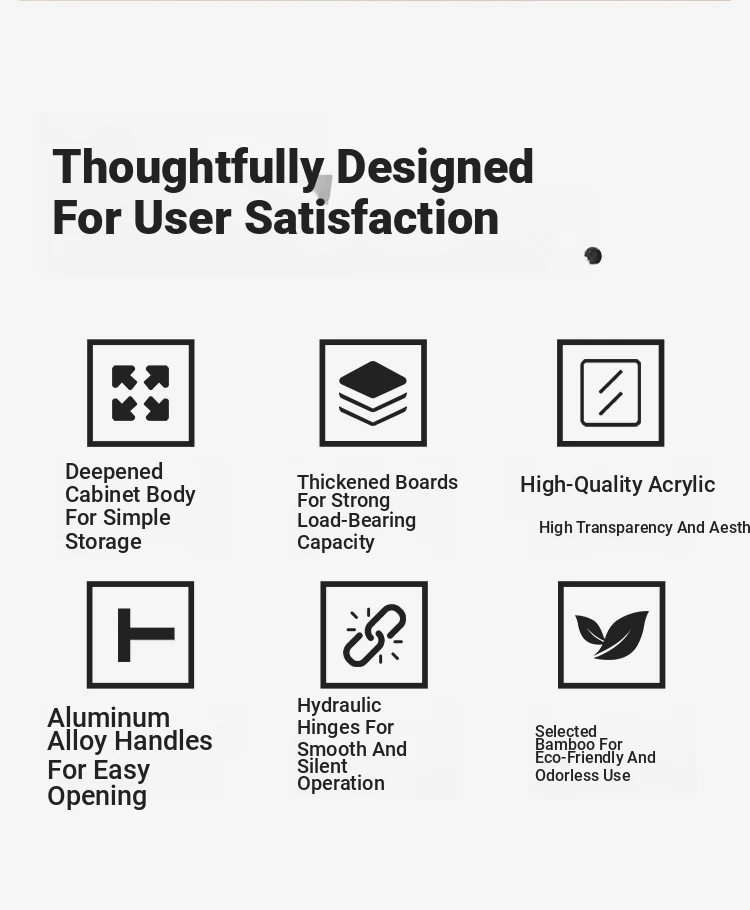 Thoughtfully Designed For User Satisfaction

Deepened Cabinet Body For Simple Storage

Thickened Boards For Strong Load-Bearing Capacity

High-Quality Acrylic

High Transparency And Aesth

Aluminum Alloy Handles For Easy Opening

Hydraulic Hinges For Smooth And Silent Operation

Selected Bamboo For Eco-Friendly And Odorless Use